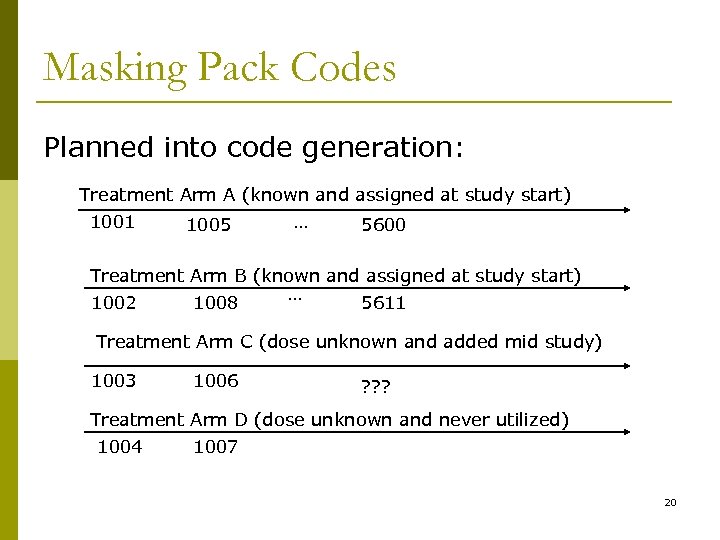 Masking Pack Codes

Planned into code generation:

Treatment Arm A (known and assigned at study start)

1001 1005 … 5600

Treatment Arm B (known and assigned at study start)

1002 1008 … 5611

Treatment Arm C (dose unknown and added mid study)

1003 1006 ???

Treatment Arm D (dose unknown and never utilized)

1004 1007

20